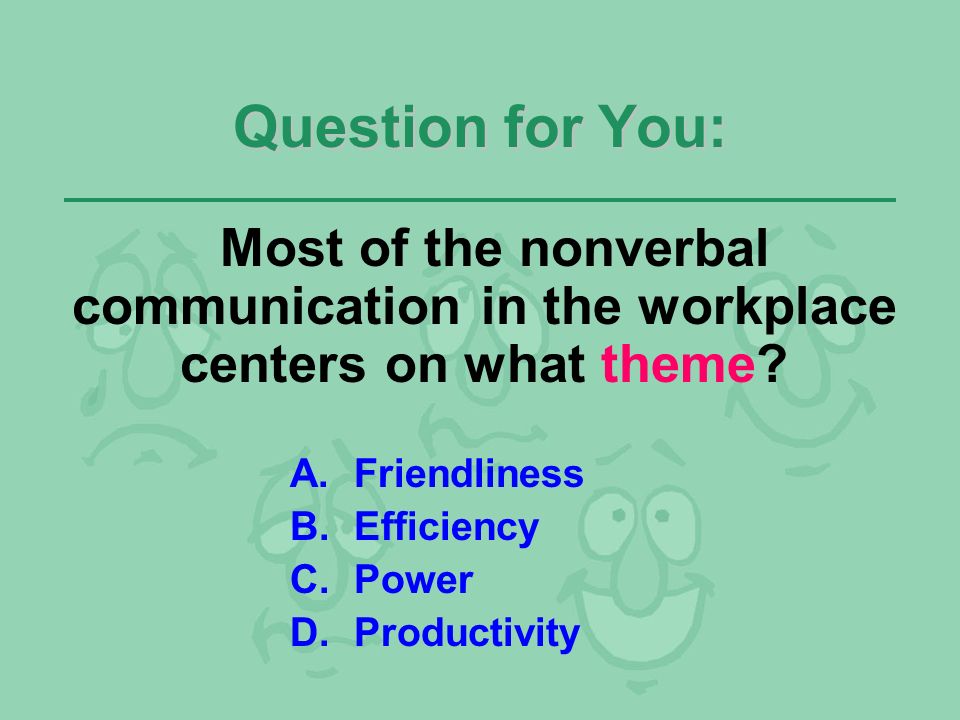 Question for You:

Most of the nonverbal communication in the workplace centers on what theme?

A. Friendliness
B. Efficiency
C. Power
D. Productivity